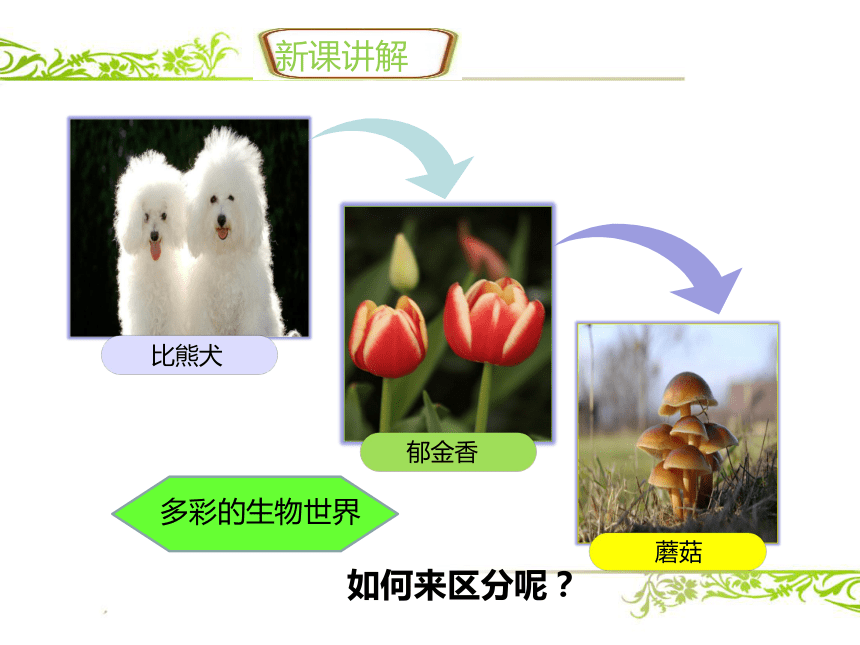 新课讲解

比熊犬

郁金香

蘑菇

多彩的生物世界

如何来区分呢？